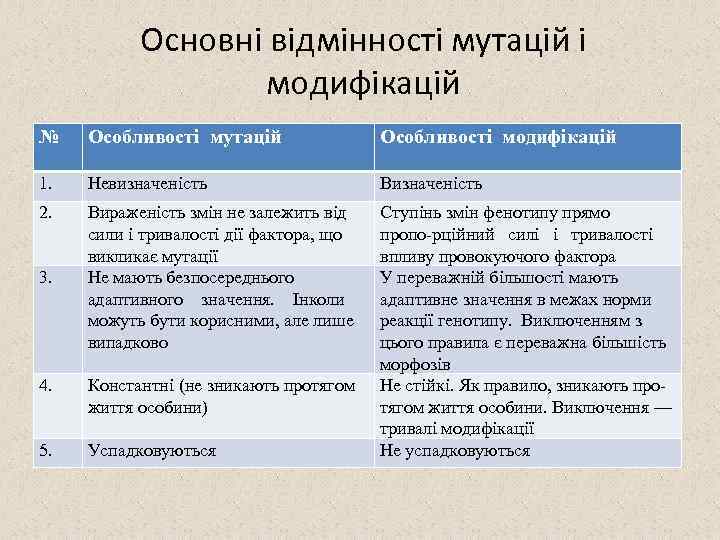 Основні відмінності мутацій і модифікацій

| № | Особливості мутацій | Особливості модифікацій |
|---|---|---|
| 1. | Невизначеність | Визначеність |
| 2. | Вираженість змін не залежить від сили і тривалості дії фактора, що викликає мутації | Ступінь змін фенотипу прямо пропо-рційний силі і тривалості впливу провокуючого фактора |
| 3. | Не мають безпосереднього адаптивного значення. Інколи можуть бути корисними, але лише випадково | У переважній більшості мають адаптивне значення в межах норми реакції генотипу. Виключенням з цього правила є переважна більшість морфозів |
| 4. | Константні (не зникають протягом життя особини) | Не стійкі. Як правило, зникають протягом життя особини. Виключення — тривалі модифікації |
| 5. | Успадковуються | Не успадковуються |